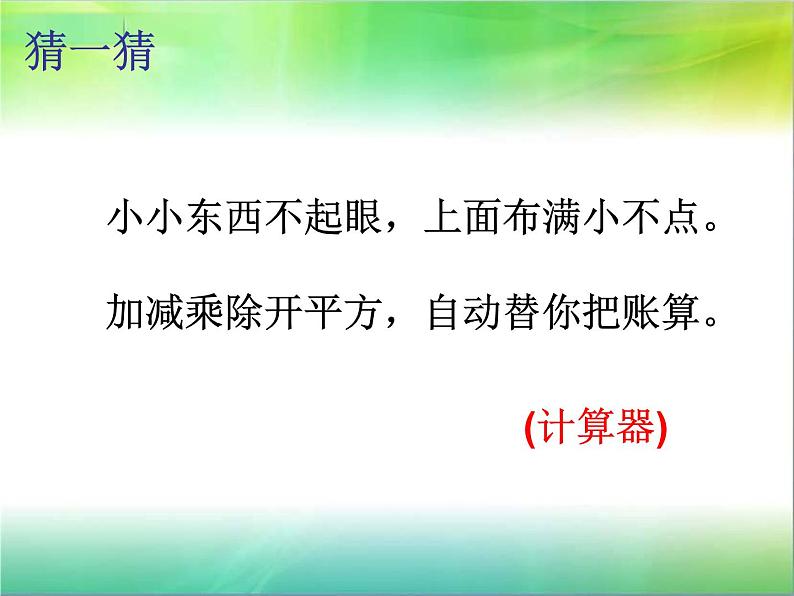 猜一猜

小小东西不起眼，上面布满小不点。

加减乘除开平方，自动替你把账算。

(计算器)